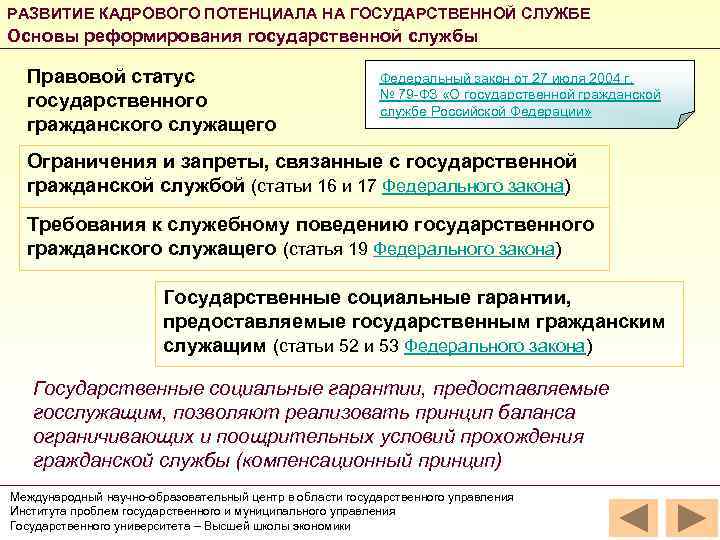 РАЗВИТИЕ КАДРОВОГО ПОТЕНЦИАЛА НА ГОСУДАРСТВЕННОЙ СЛУЖБЕ
Основы реформирования государственной службы

Правовой статус государственного гражданского служащего

Федеральный закон от 27 июля 2004 г. № 79-ФЗ «О государственной гражданской службе Российской Федерации»

Ограничения и запреты, связанные с государственной гражданской службой (статьи 16 и 17 Федерального закона)

Требования к служебному поведению государственного гражданского служащего (статья 19 Федерального закона)

Государственные социальные гарантии, предоставляемые государственным гражданским служащим (статьи 52 и 53 Федерального закона)

Государственные социальные гарантии, предоставляемые госслужащим, позволяют реализовать принцип баланса ограничивающих и поощрительных условий прохождения гражданской службы (компенсационный принцип)

Международный научно-образовательный центр в области государственного управления
Института проблем государственного и муниципального управления
Государственного университета – Высшей школы экономики